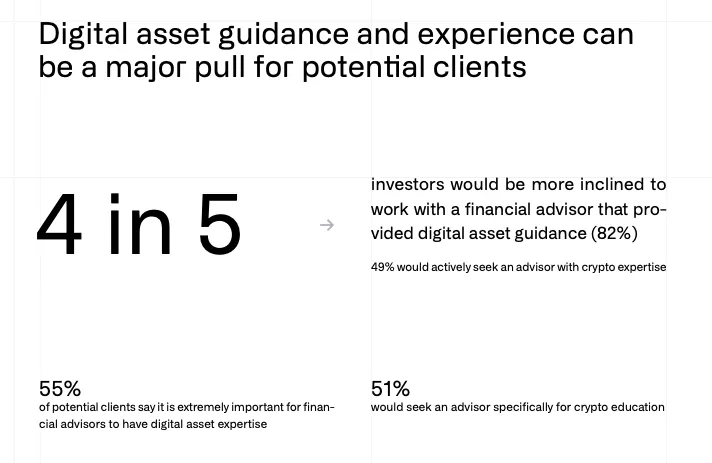 Digital asset guidance and experience can be a major pull for potential clients

4 in 5

→

investors would be more inclined to work with a financial advisor that provided digital asset guidance (82%)

49% would actively seek an advisor with crypto expertise

55%
of potential clients say it is extremely important for financial advisors to have digital asset expertise

51%
would seek an advisor specifically for crypto education